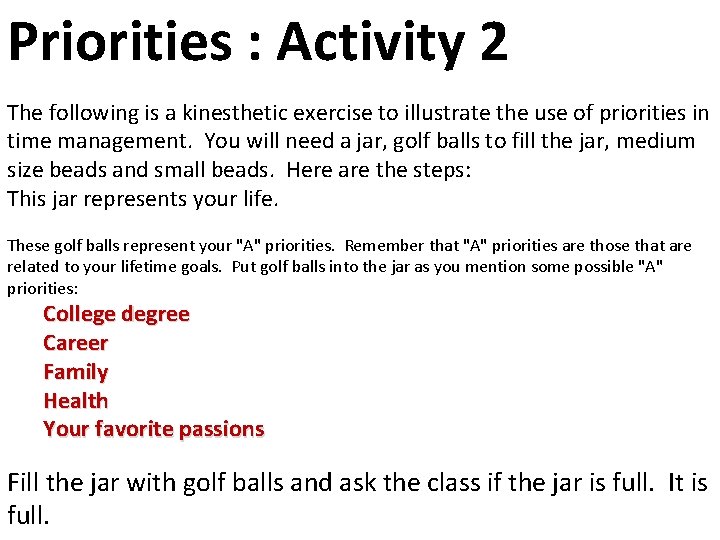 Priorities : Activity 2

The following is a kinesthetic exercise to illustrate the use of priorities in time management. You will need a jar, golf balls to fill the jar, medium size beads and small beads. Here are the steps:
This jar represents your life.

These golf balls represent your "A" priorities. Remember that "A" priorities are those that are related to your lifetime goals. Put golf balls into the jar as you mention some possible "A" priorities:

College degree
Career
Family
Health
Your favorite passions

Fill the jar with golf balls and ask the class if the jar is full. It is full.